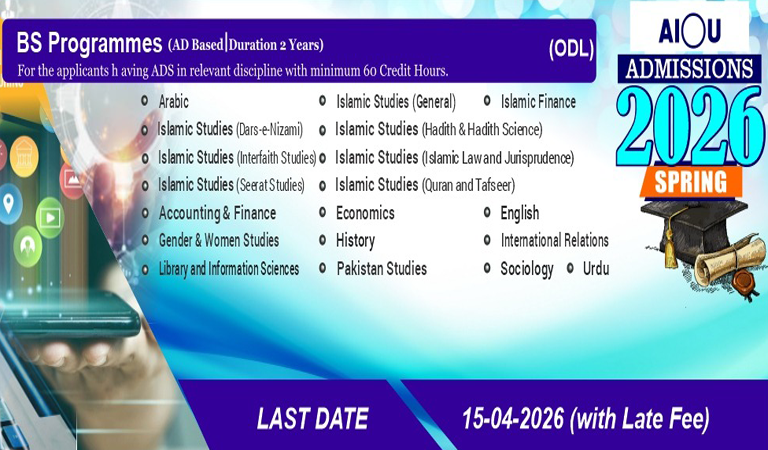 BS Programmes (AD Based|Duration 2 Years)

(ODL)

For the applicants h aving ADS in relevant discipline with minimum 60 Credit Hours.

AIOU

ADMISSIONS

2026

SPRING

Arabic
Islamic Studies (General)
Islamic Finance
Islamic Studies (Dars-e-Nizami)
Islamic Studies (Hadith & Hadith Science)
Islamic Studies (Interfaith Studies)
Islamic Studies (Islamic Law and Jurisprudence)
Islamic Studies (Seerat Studies)
Islamic Studies (Quran and Tafseer)
Accounting & Finance
Economics
English
Gender & Women Studies
History
International Relations
Library and Information Sciences
Pakistan Studies
Sociology
Urdu

LAST DATE

15-04-2026 (with Late Fee)